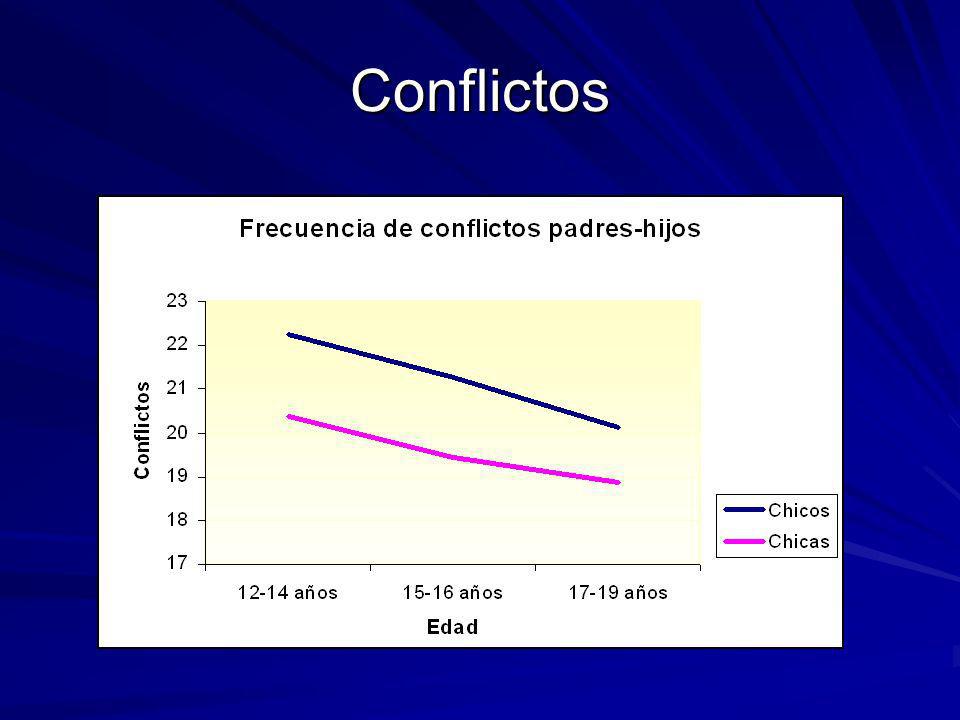 Conflictos

Frecuencia de conflictos padres-hijos

Conflictos

23
22
21
20
19
18
17

12-14 años
15-16 años
17-19 años

Edad

Chicos
Chicas